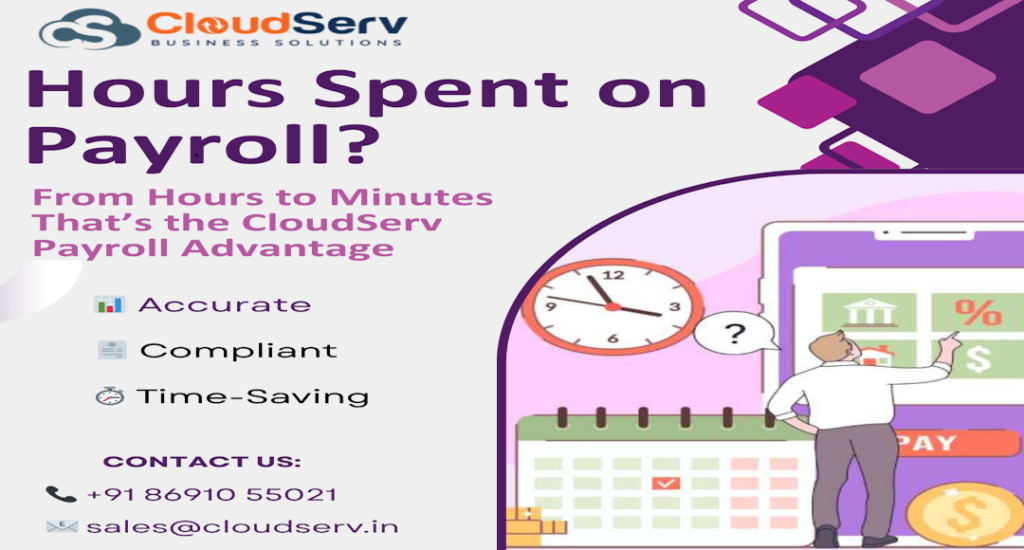 CS CloudServ
BUSINESS SOLUTIONS

Hours Spent on Payroll?

From Hours to Minutes That's the CloudServ Payroll Advantage

Accurate

Compliant

Time-Saving

CONTACT US:

+91 86910 55021

sales@cloudserv.in

12
3
6
9

?

%

$

PAY

$